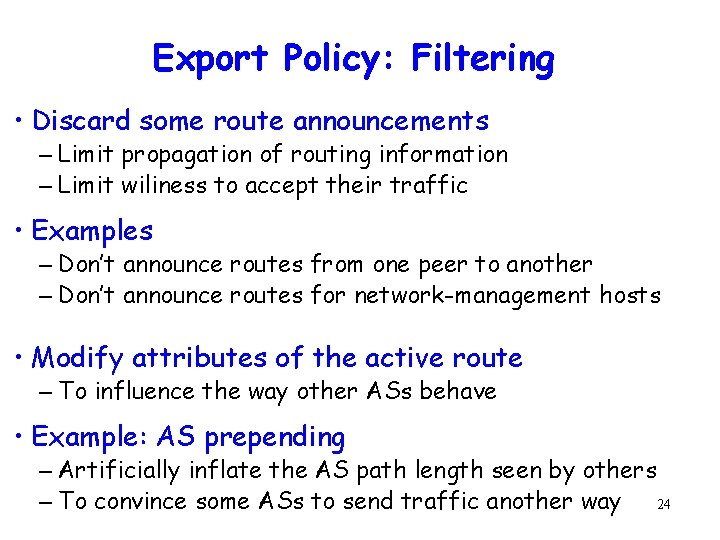 Export Policy: Filtering

• Discard some route announcements
– Limit propagation of routing information
– Limit wiliness to accept their traffic

• Examples
– Don't announce routes from one peer to another
– Don't announce routes for network-management hosts

• Modify attributes of the active route
– To influence the way other ASs behave

• Example: AS prepending
– Artificially inflate the AS path length seen by others
– To convince some ASs to send traffic another way

24